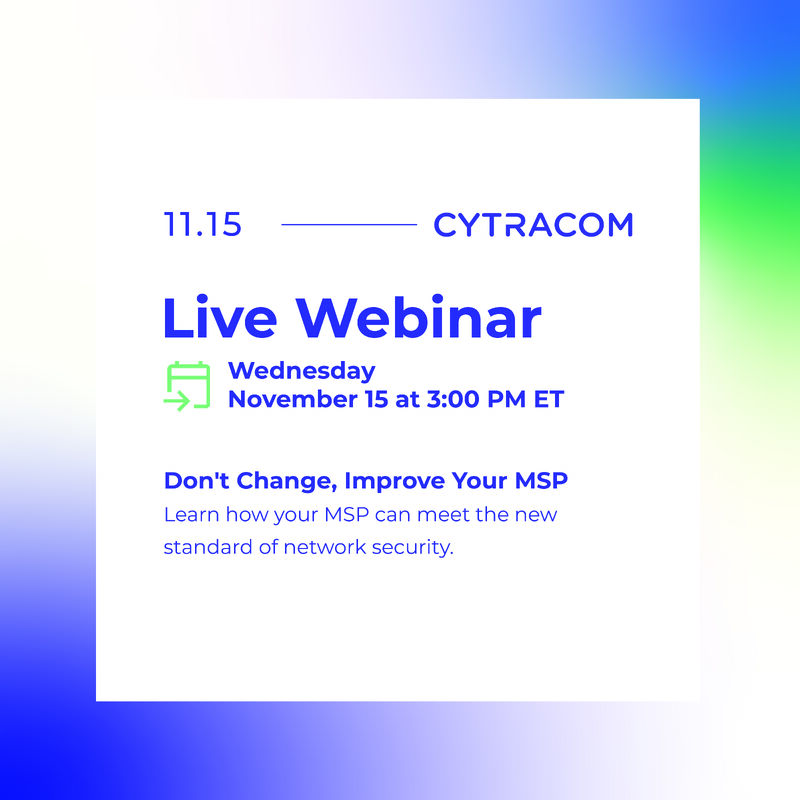 11.15 CYTRACOM

Live Webinar

Wednesday
November 15 at 3:00 PM ET

Don't Change, Improve Your MSP
Learn how your MSP can meet the new standard of network security.